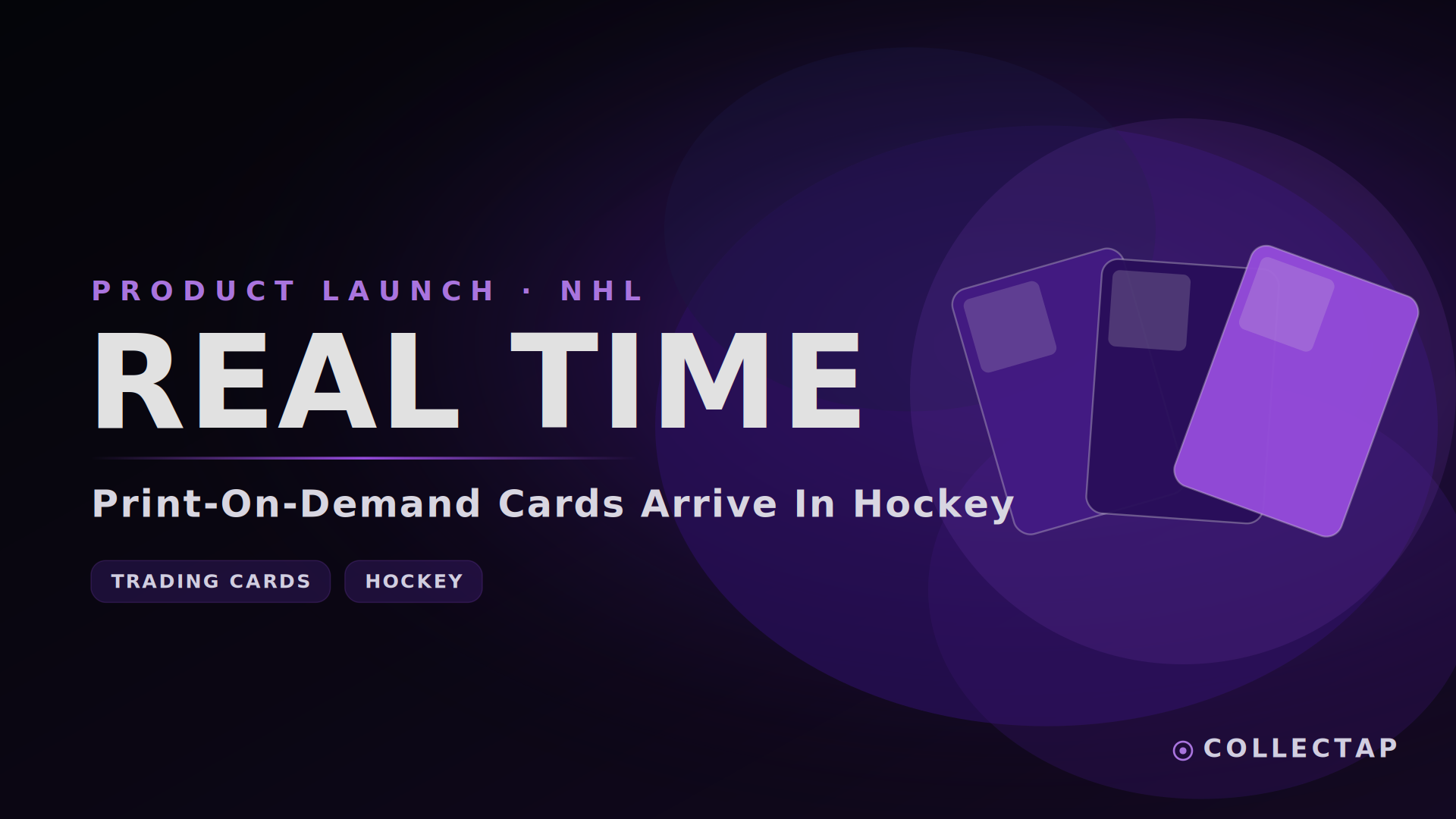 PRODUCT LAUNCH · NHL

REAL TIME

Print-On-Demand Cards Arrive In Hockey

TRADING CARDS

HOCKEY

COLLECTAP